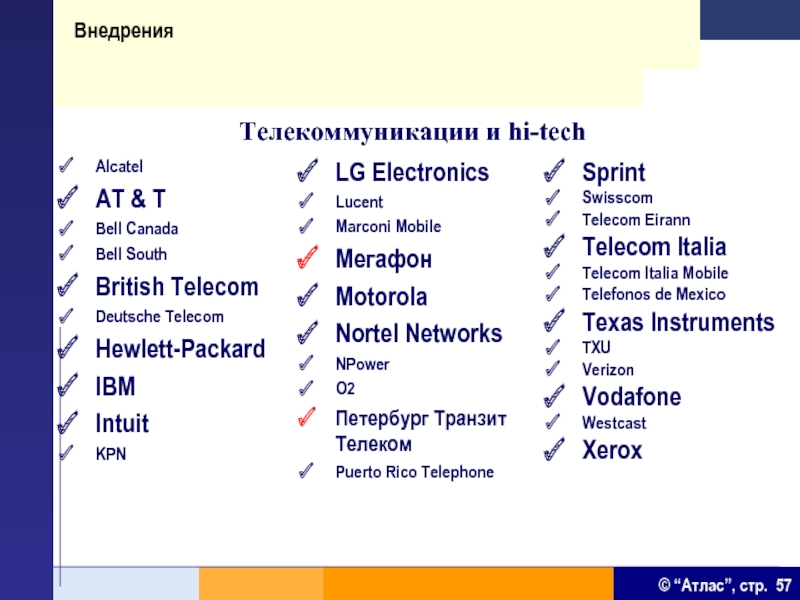 Внедрения

Телекоммуникации и hi-tech

Alcatel
AT & T
Bell Canada
Bell South
British Telecom
Deutsche Telecom
Hewlett-Packard
IBM
Intuit
KPN

LG Electronics
Lucent
Marconi Mobile
Мегафон
Motorola
Nortel Networks
NPower
O2
Петербург Транзит Телеком
Puerto Rico Telephone

Sprint
Swisscom
Telecom Eirann
Telecom Italia
Telecom Italia Mobile
Telefonos de Mexico
Texas Instruments
TXU
Verizon
Vodafone
Westcast
Xerox

© “Атлас”, стр. 57